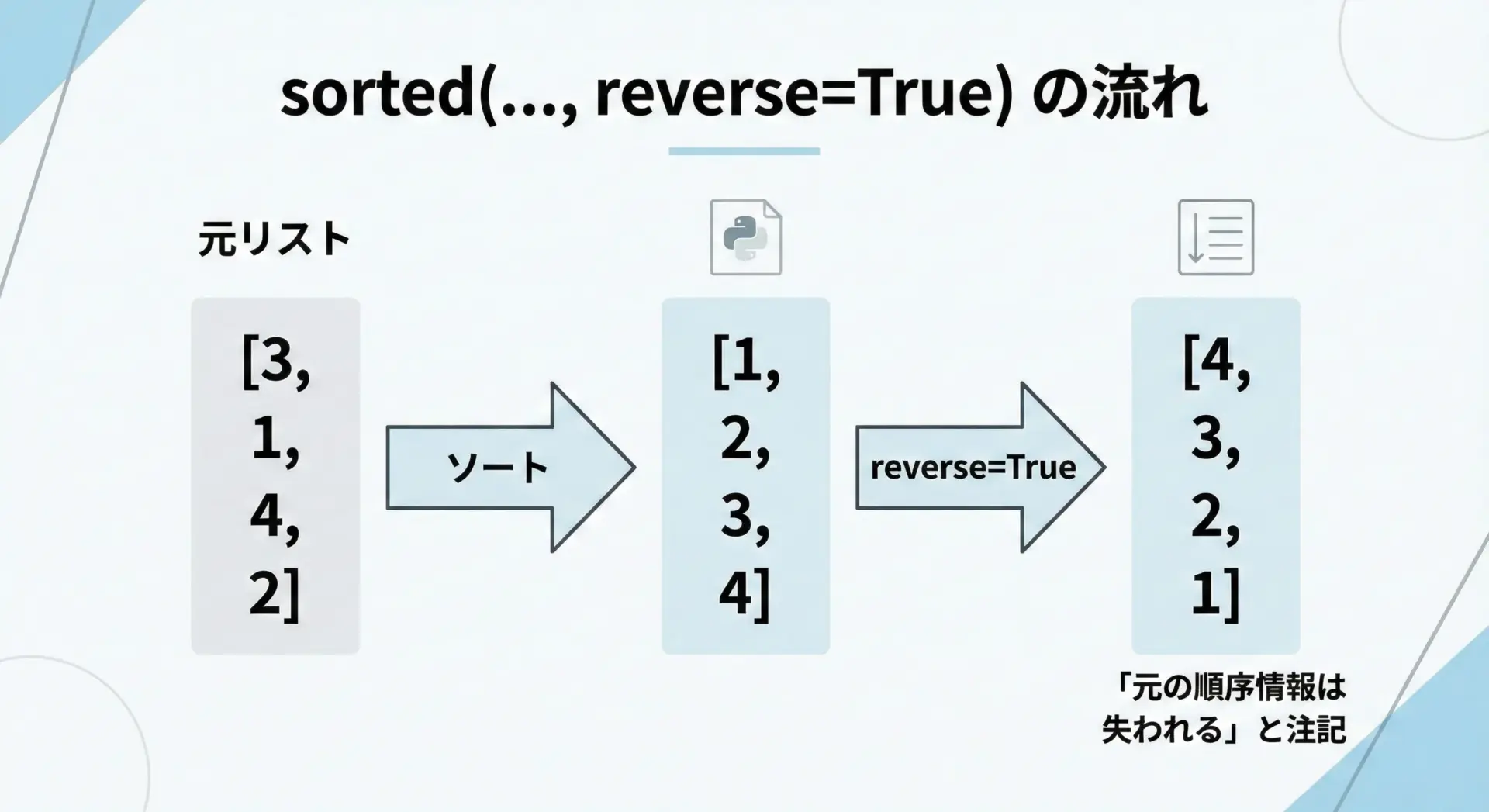 sorted(..., reverse=True) の流れ

元リスト

[3,
1,
4,
2]

ソート

[1,
2,
3,
4]

reverse=True

[4,
3,
2,
1]

「元の順序情報は失われる」と注記